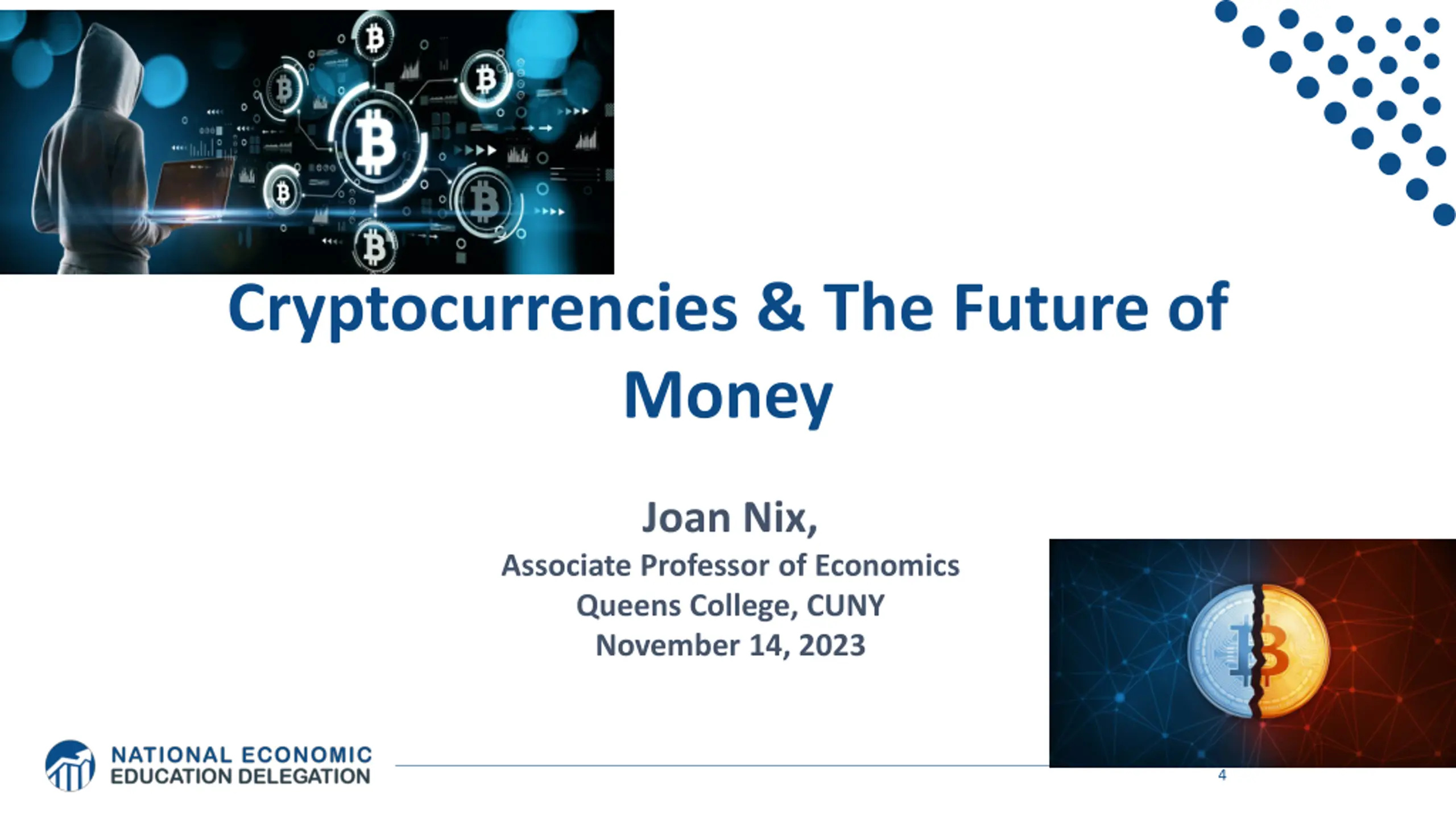 Cryptocurrencies & The Future of Money

Joan Nix,
Associate Professor of Economics
Queens College, CUNY
November 14, 2023

NATIONAL ECONOMIC
EDUCATION DELEGATION

4